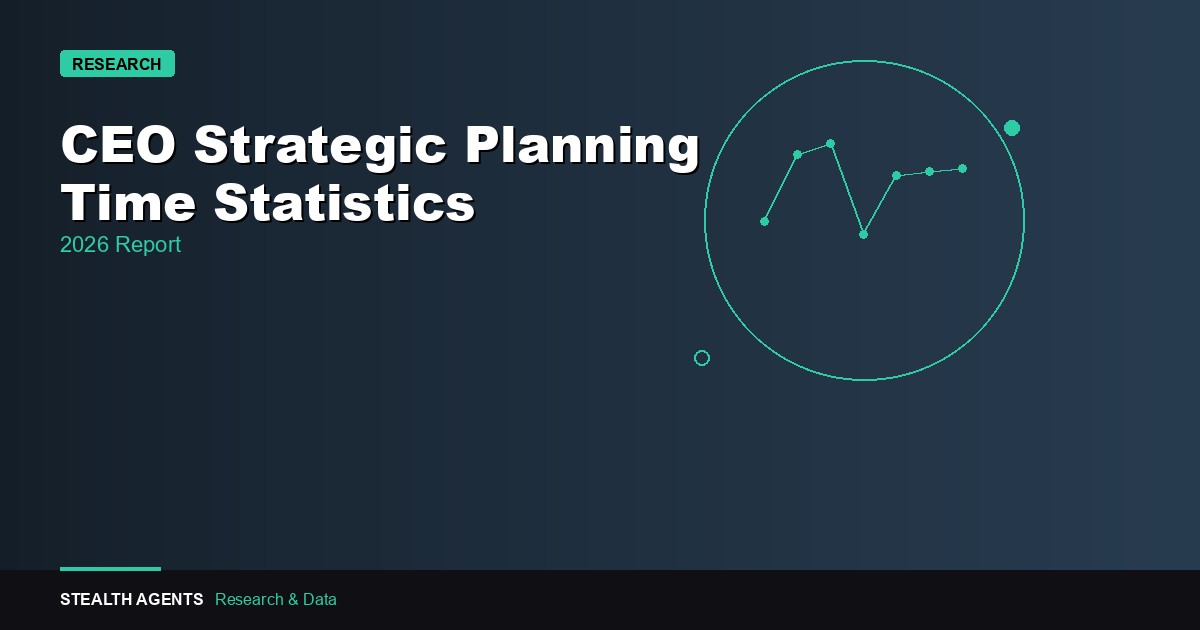 RESEARCH

CEO Strategic Planning Time Statistics

2026 Report

STEALTH AGENTS Research & Data